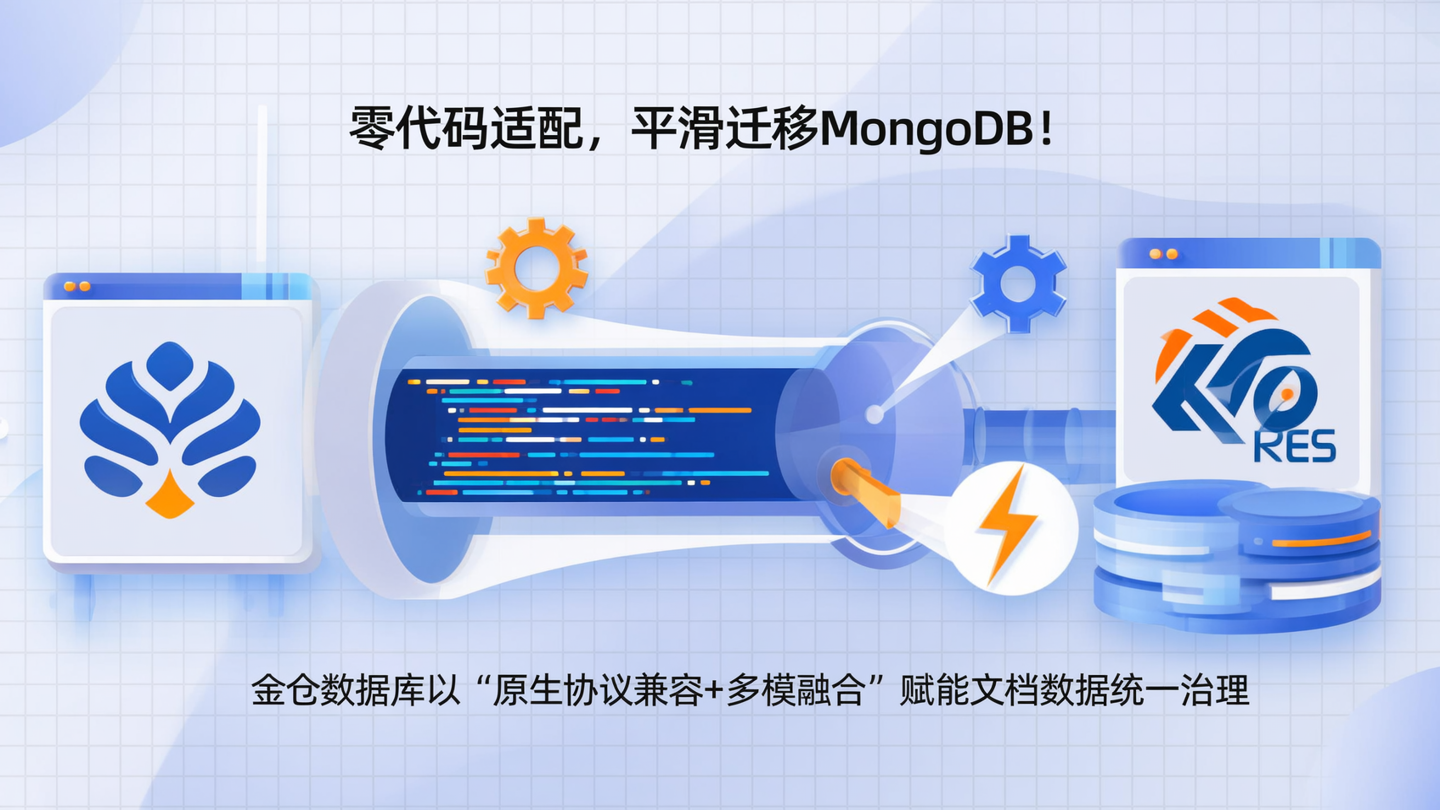 零代码适配，平滑迁移MongoDB！

RES

金仓数据库以“原生协议兼容+多模融合”赋能文档数据统一治理